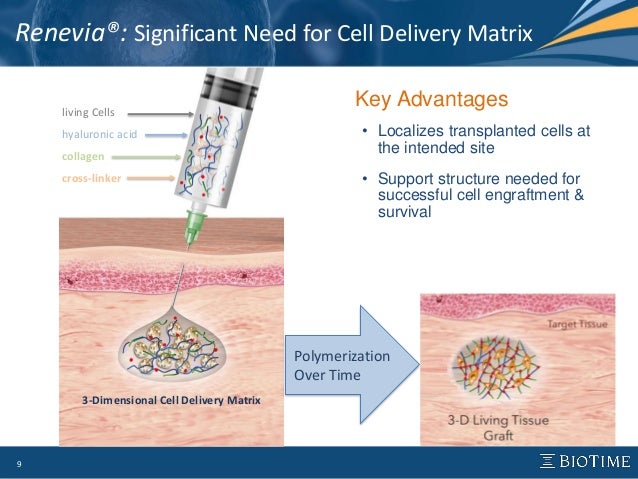 Renevia®: Significant Need for Cell Delivery Matrix

living Cells
hyaluronic acid
collagen
cross-linker

Key Advantages

• Localizes transplanted cells at the intended site

• Support structure needed for successful cell engraftment & survival

3-Dimensional Cell Delivery Matrix

Polymerization Over Time

Target Tissue

3-D Living Tissue Graft

9

BIOTIME